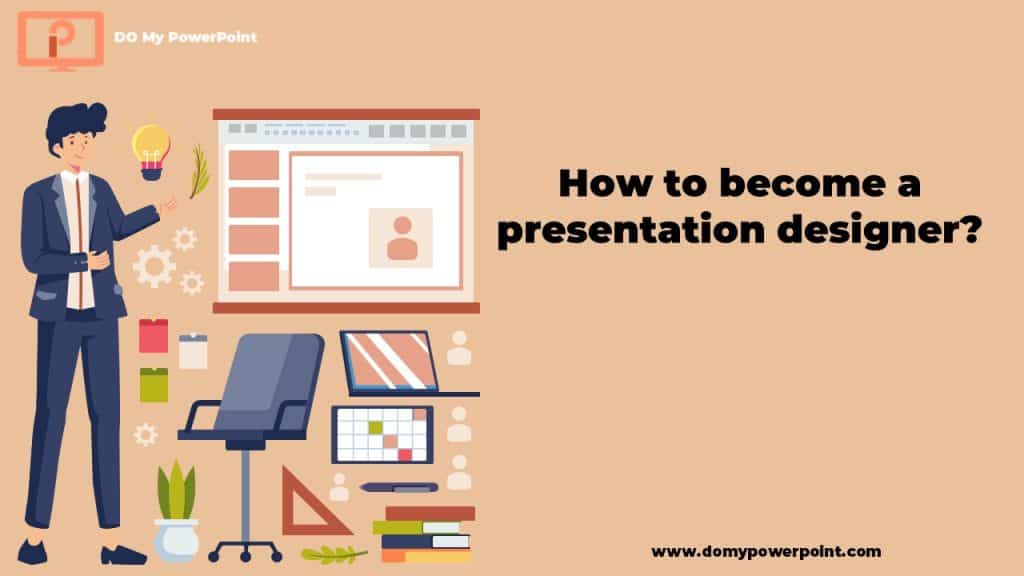 DO My PowerPoint

How to become a presentation designer?

www.domypowerpoint.com